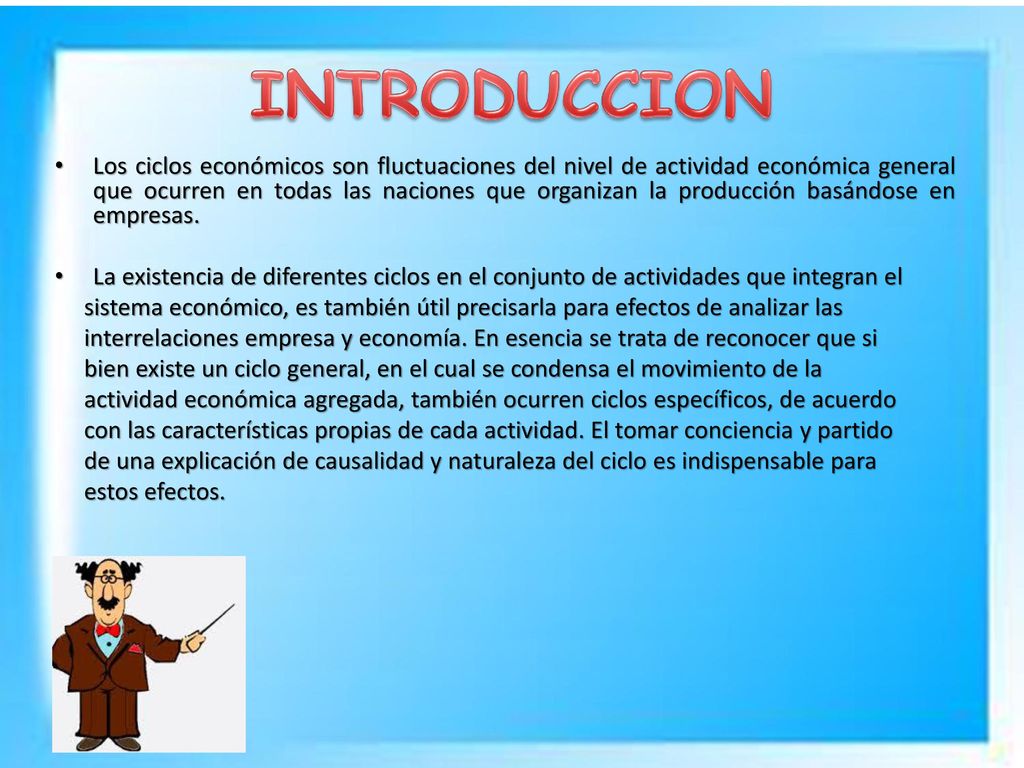 INTRODUCCION

• Los ciclos económicos son fluctuaciones del nivel de actividad económica general que ocurren en todas las naciones que organizan la producción basándose en empresas.

• La existencia de diferentes ciclos en el conjunto de actividades que integran el sistema económico, es también útil precisarla para efectos de analizar las interrelaciones empresa y economía. En esencia se trata de reconocer que si bien existe un ciclo general, en el cual se condensa el movimiento de la actividad económica agregada, también ocurren ciclos específicos, de acuerdo con las características propias de cada actividad. El tomar conciencia y partido de una explicación de causalidad y naturaleza del ciclo es indispensable para estos efectos.